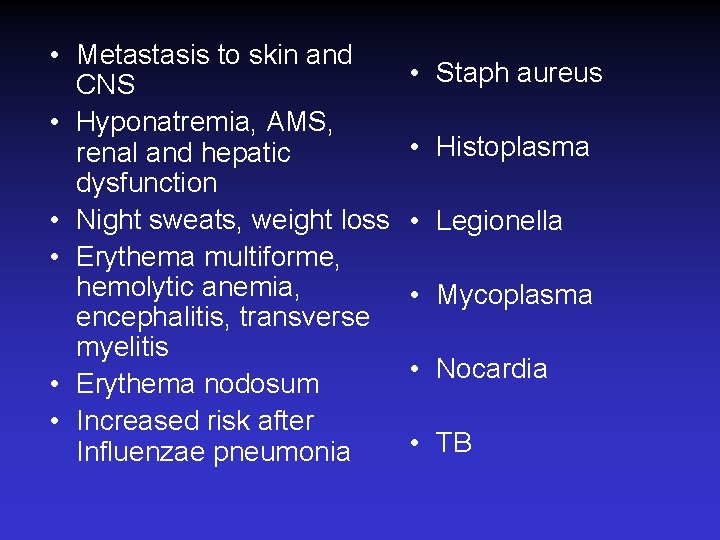 • Metastasis to skin and CNS
• Hyponatremia, AMS, renal and hepatic dysfunction
• Night sweats, weight loss
• Erythema multiforme, hemolytic anemia, encephalitis, transverse myelitis
• Erythema nodosum
• Increased risk after Influenzae pneumonia

• Staph aureus
• Histoplasma
• Legionella
• Mycoplasma
• Nocardia
• TB